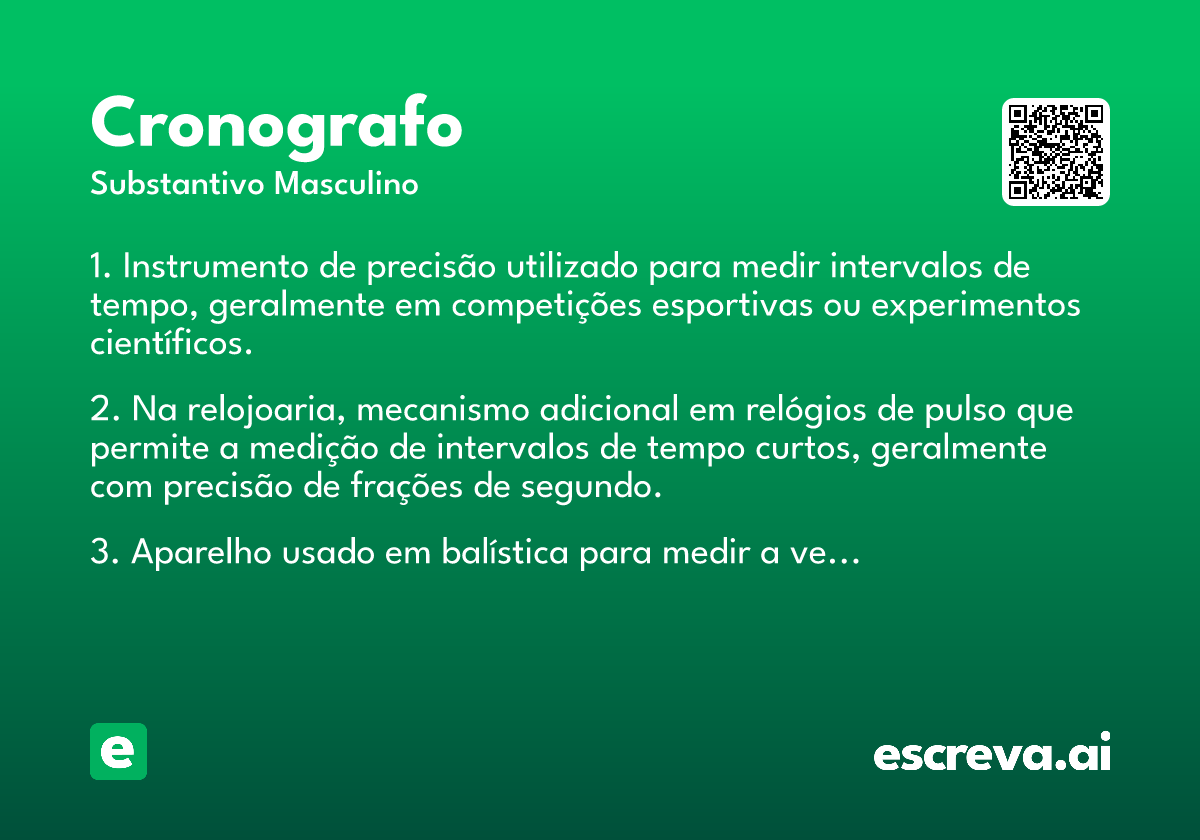 Cronografo
Substantivo Masculino

1. Instrumento de precisão utilizado para medir intervalos de tempo, geralmente em competições esportivas ou experimentos científicos.

2. Na relojoaria, mecanismo adicional em relógios de pulso que permite a medição de intervalos de tempo curtos, geralmente com precisão de frações de segundo.

3. Aparelho usado em balística para medir a ve...

e

escreva.ai